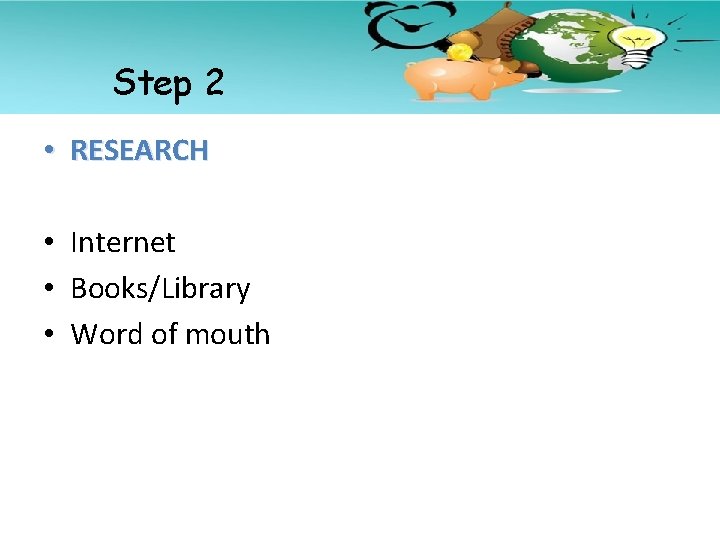 Step 2

• RESEARCH

• Internet
• Books/Library
• Word of mouth